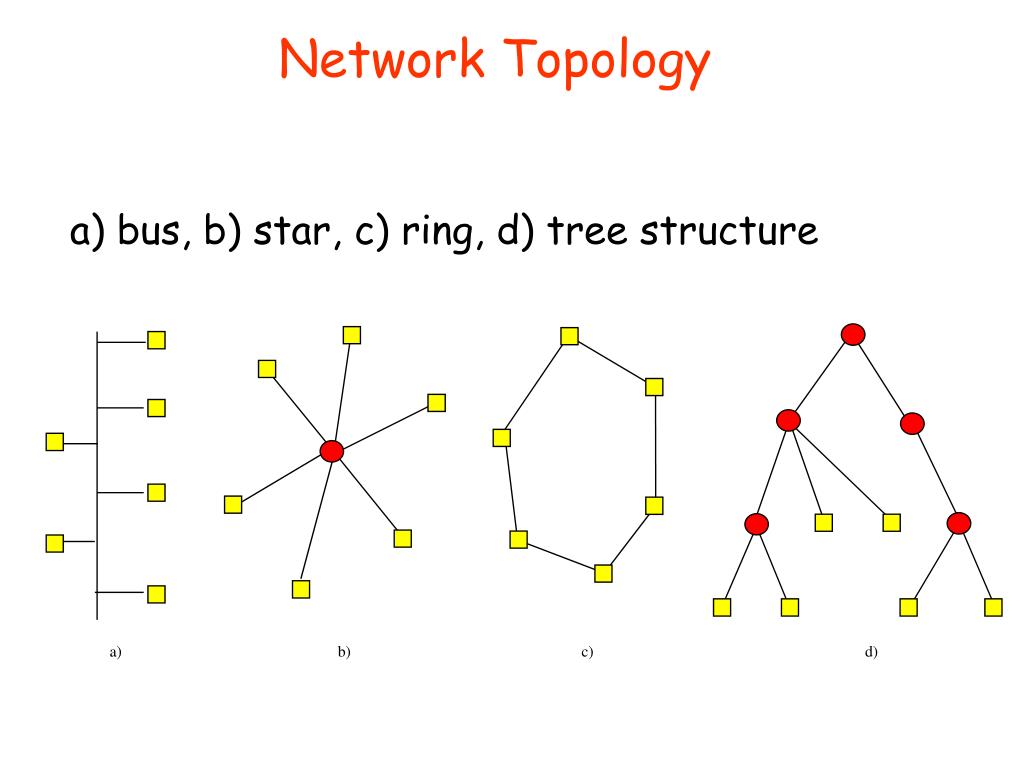 Network Topology

a) bus, b) star, c) ring, d) tree structure

a)

b)

c)

d)